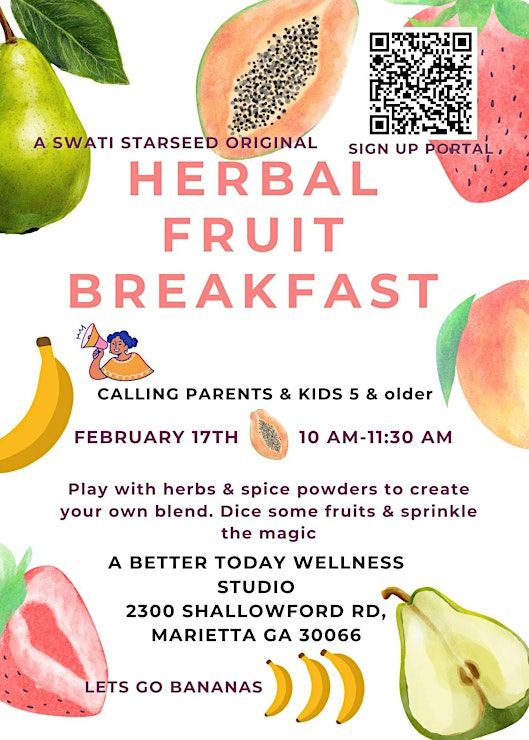 A SWATI STARSEED ORIGINAL

SIGN UP PORTAL

HERBAL FRUIT BREAKFAST

CALLING PARENTS & KIDS 5 & older

FEBRUARY 17TH 10 AM-11:30 AM

Play with herbs & spice powders to create your own blend. Dice some fruits & sprinkle the magic

A BETTER TODAY WELLNESS STUDIO
2300 SHALLOWFORD RD,
MARIETTA GA 30066

LETS GO BANANAS